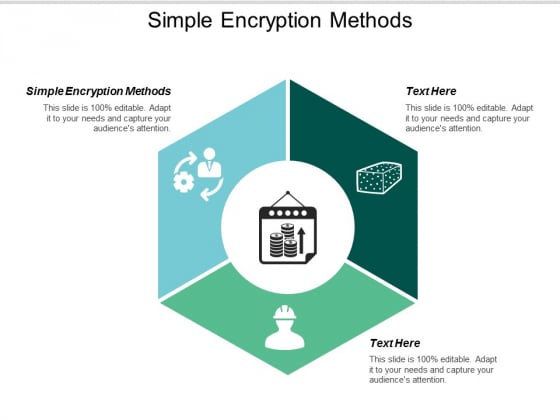 Simple Encryption Methods

Simple Encryption Methods

This slide is 100% editable. Adapt it to your needs and capture your audience's attention.

Text Here

This slide is 100% editable. Adapt it to your needs and capture your audience's attention.

Text Here

This slide is 100% editable. Adapt it to your needs and capture your audience's attention.